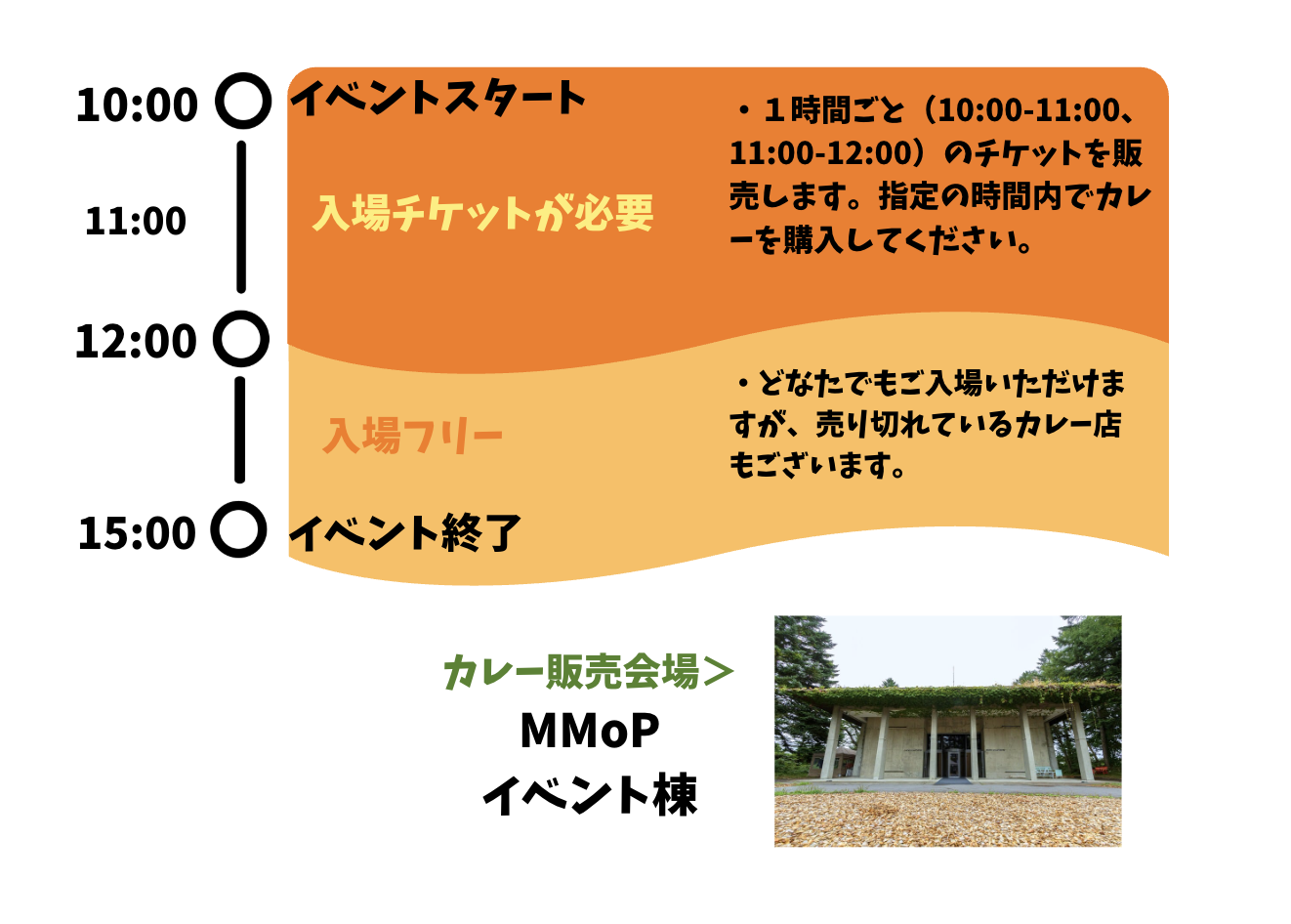 10:00 イベントスタート

11:00

入場チケットが必要

・１時間ごと（10:00-11:00、11:00-12:00）のチケットを販売します。指定の時間内でカレーを購入してください。

12:00

入場フリー

・どなたでもご入場いただけますが、売り切れているカレー店もございます。

15:00 イベント終了

カレー販売会場＞
MMoP
イベント棟